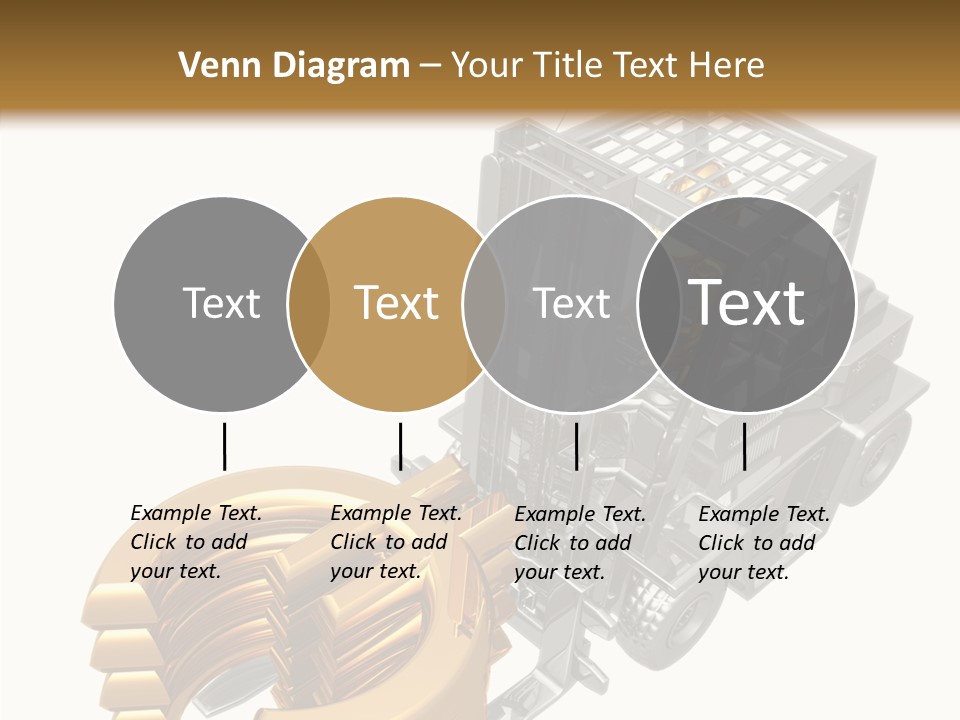 Venn Diagram – Your Title Text Here

Text

Text

Text

Text

Example Text. Click to add your text.

Example Text. Click to add your text.

Example Text. Click to add your text.

Example Text. Click to add your text.